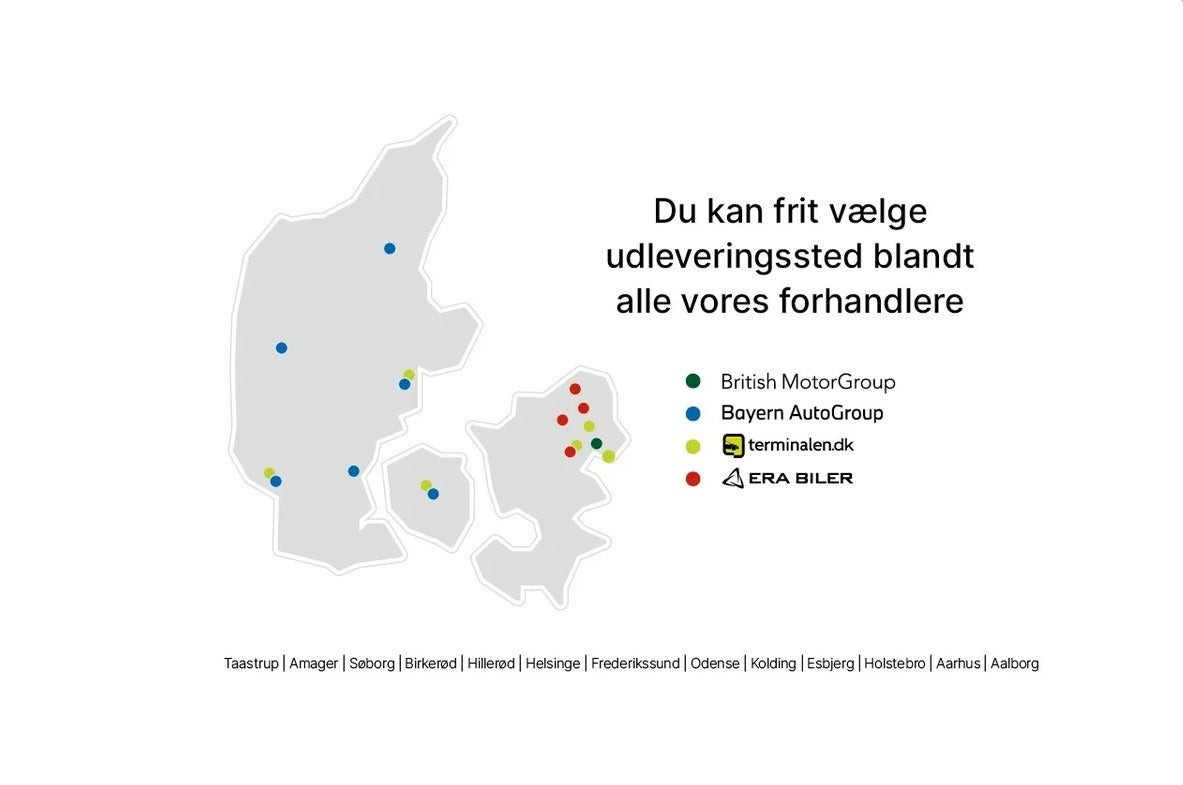 Du kan frit vælge udleveringssted blandt alle vores forhandlere

British MotorGroup
Bayern AutoGroup
terminalen.dk
ERA BILER

Taastrup | Amager | Søborg | Birkerød | Hillerød | Helsinge | Frederikssund | Odense | Kolding | Esbjerg | Holstebro | Aarhus | Aalborg